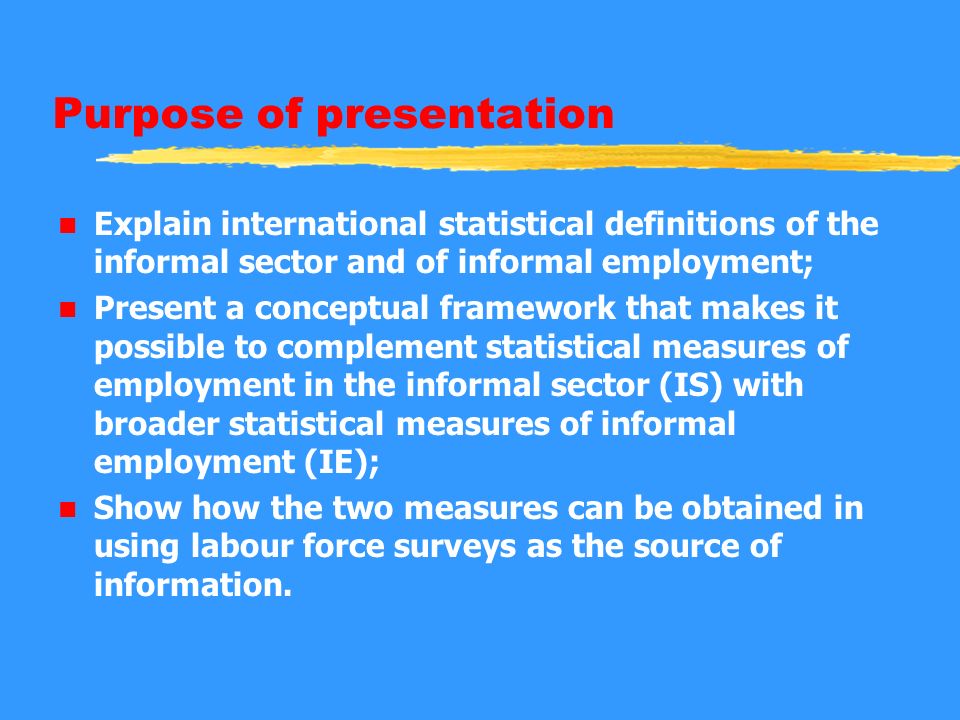 Purpose of presentation

- Explain international statistical definitions of the informal sector and of informal employment;
- Present a conceptual framework that makes it possible to complement statistical measures of employment in the informal sector (IS) with broader statistical measures of informal employment (IE);
- Show how the two measures can be obtained in using labour force surveys as the source of information.